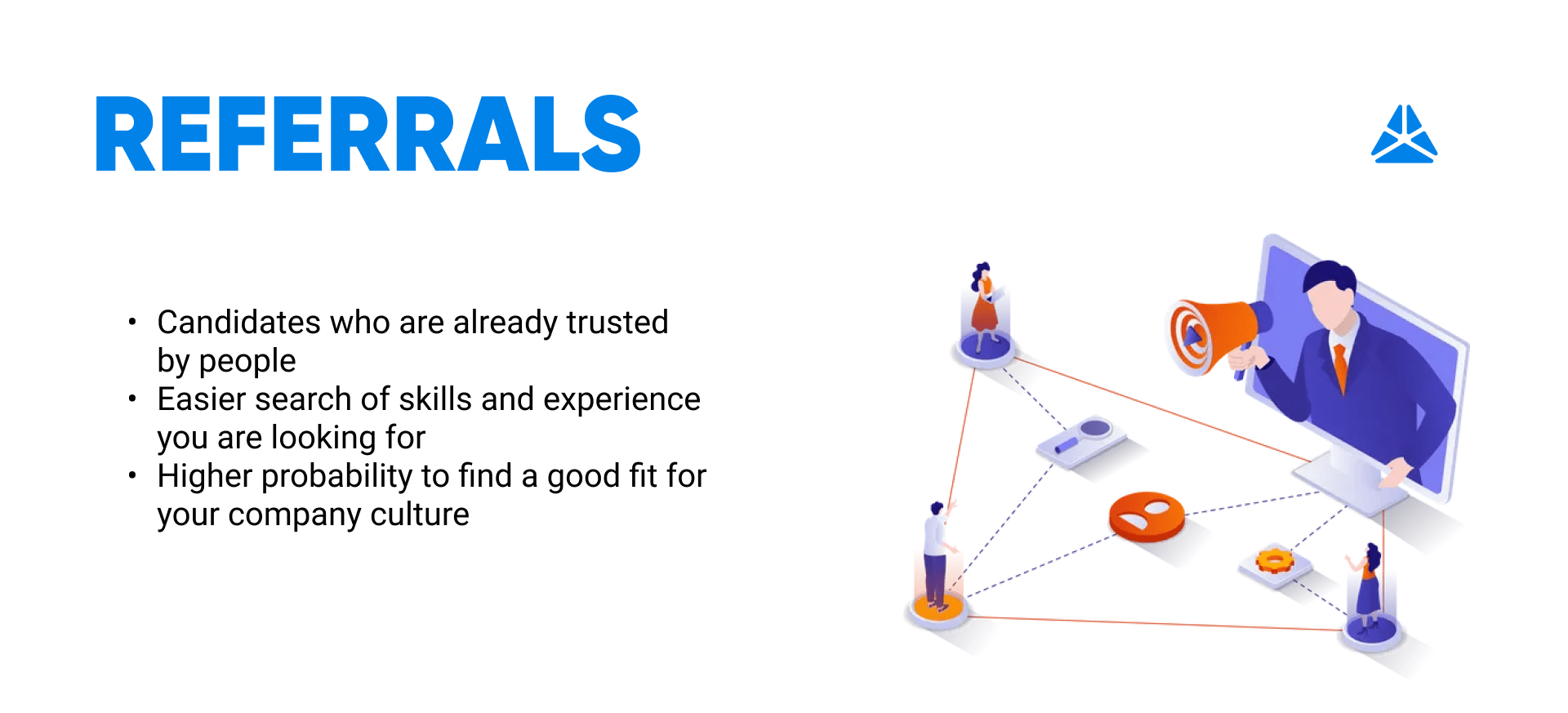 REFERRALS

• Candidates who are already trusted by people
• Easier search of skills and experience you are looking for
• Higher probability to find a good fit for your company culture